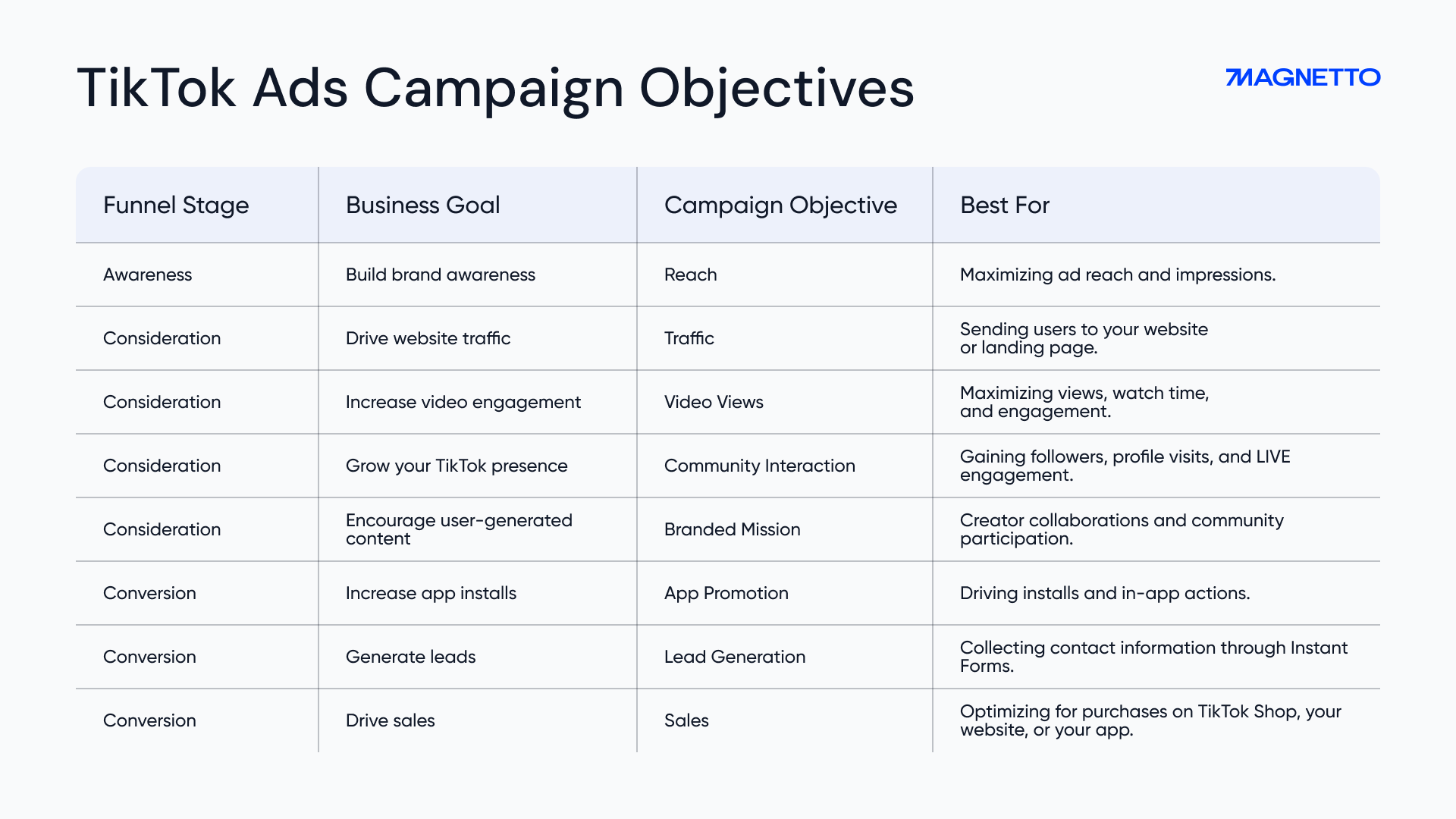 TikTok Ads Campaign Objectives

MAGNETTO

| Funnel Stage | Business Goal | Campaign Objective | Best For |
|---|---|---|---|
| Awareness | Build brand awareness | Reach | Maximizing ad reach and impressions. |
| Consideration | Drive website traffic | Traffic | Sending users to your website or landing page. |
| Consideration | Increase video engagement | Video Views | Maximizing views, watch time, and engagement. |
| Consideration | Grow your TikTok presence | Community Interaction | Gaining followers, profile visits, and LIVE engagement. |
| Consideration | Encourage user-generated content | Branded Mission | Creator collaborations and community participation. |
| Conversion | Increase app installs | App Promotion | Driving installs and in-app actions. |
| Conversion | Generate leads | Lead Generation | Collecting contact information through Instant Forms. |
| Conversion | Drive sales | Sales | Optimizing for purchases on TikTok Shop, your website, or your app. |